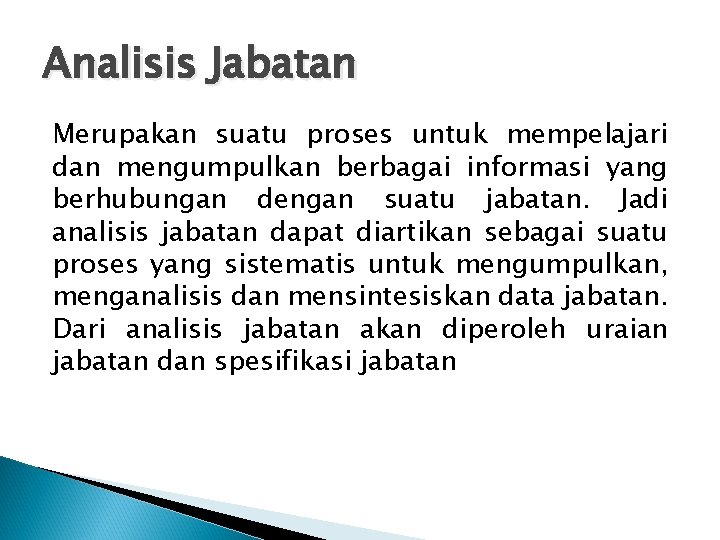 Analisis Jabatan

Merupakan suatu proses untuk mempelajari dan mengumpulkan berbagai informasi yang berhubungan dengan suatu jabatan. Jadi analisis jabatan dapat diartikan sebagai suatu proses yang sistematis untuk mengumpulkan, menganalisis dan mensintesiskan data jabatan. Dari analisis jabatan akan diperoleh uraian jabatan dan spesifikasi jabatan